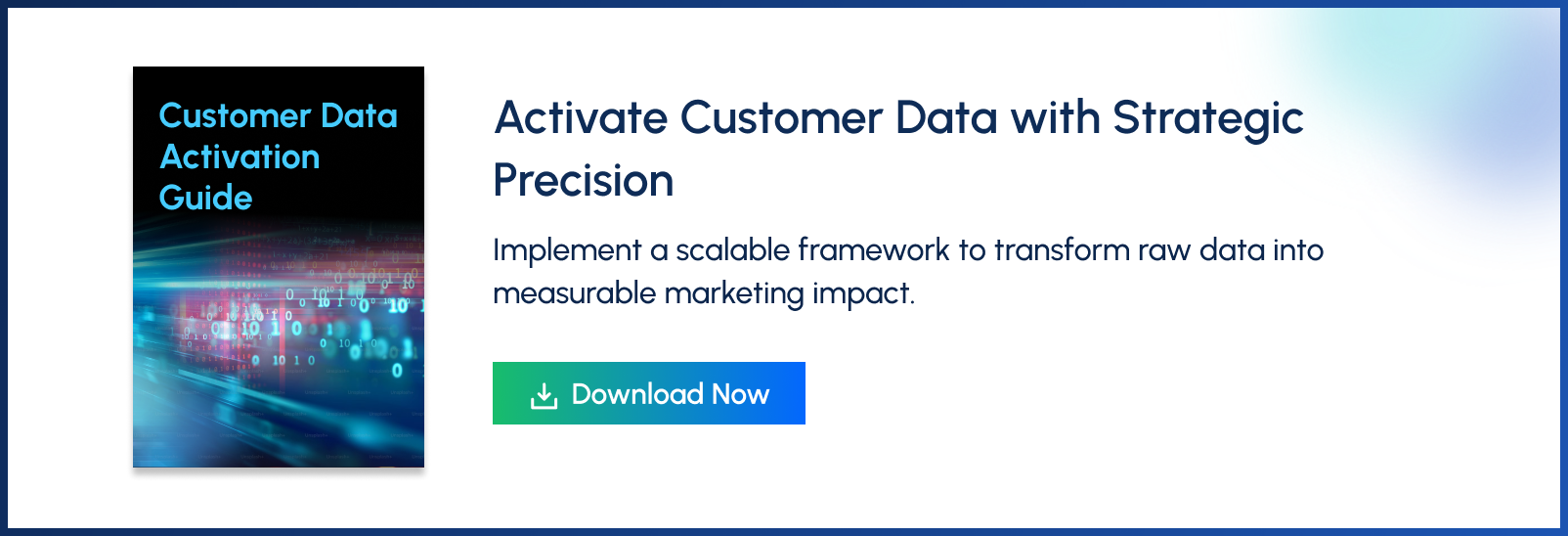 Customer Data Activation Guide

Activate Customer Data with Strategic Precision

Implement a scalable framework to transform raw data into measurable marketing impact.

Download Now